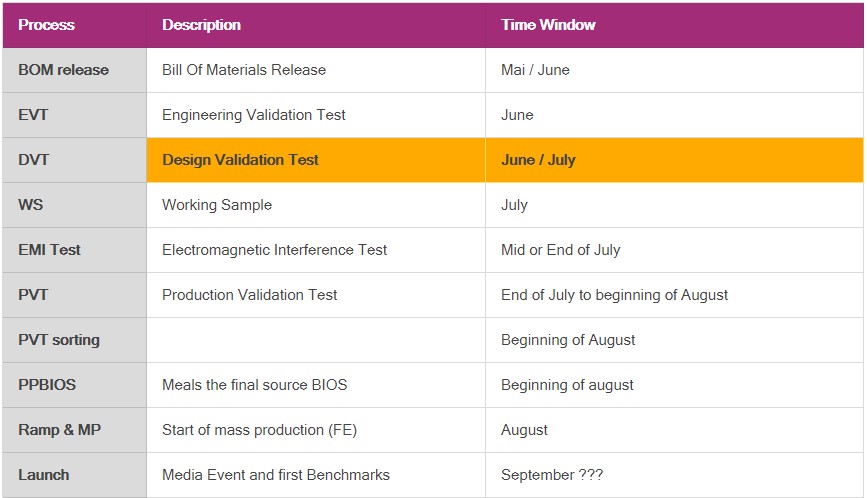 | Process | Description | Time Window |
|---|---|---|
| BOM release | Bill Of Materials Release | Mai / June |
| EVT | Engineering Validation Test | June |
| DVT | Design Validation Test | June / July |
| WS | Working Sample | July |
| EMI Test | Electromagnetic Interference Test | Mid or End of July |
| PVT | Production Validation Test | End of July to beginning of August |
| PVT sorting | | Beginning of August |
| PPBIOS | Meals the final source BIOS | Beginning of august |
| Ramp & MP | Start of mass production (FE) | August |
| Launch | Media Event and first Benchmarks | September ??? |